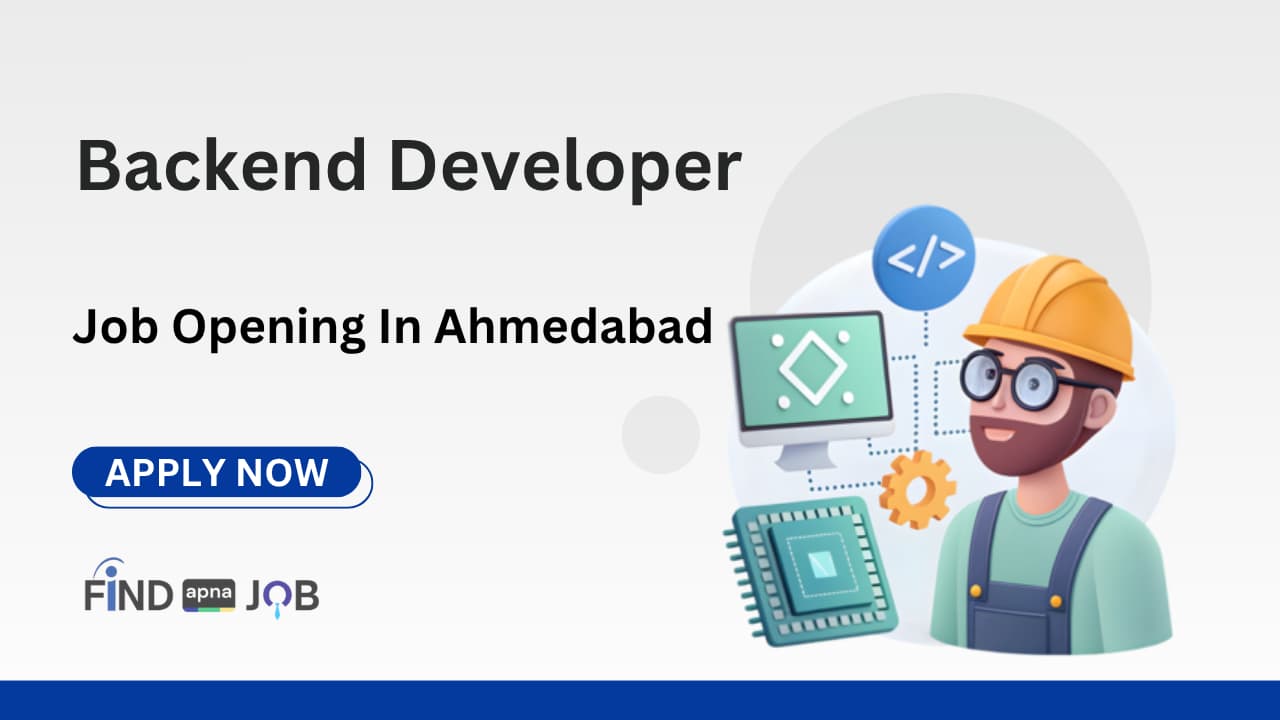 Backend Developer

Job Opening In Ahmedabad

APPLY NOW

FIND apna JOB

</>